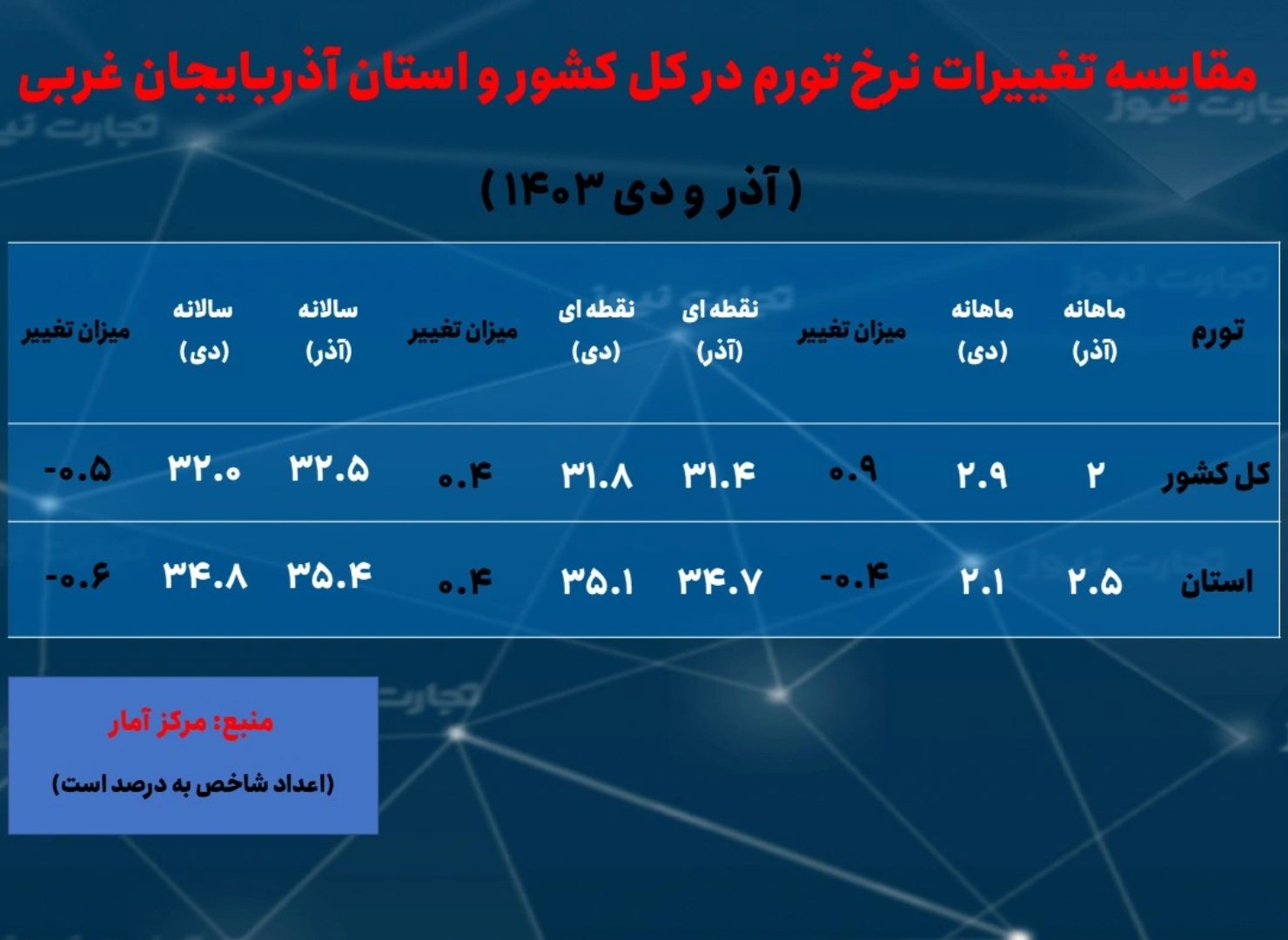 مقایسه تغییرات نرخ تورم در کل کشور و استان آذربایجان غربی

( آذر و دی ۱۴۰۳ )

| تورم | ماهانه (آذر) | ماهانه (دی) | میزان تغییر | نقطه ای (آذر) | نقطه ای (دی) | میزان تغییر | سالانه (آذر) | سالانه (دی) | میزان تغییر |
|---|---|---|---|---|---|---|---|---|---|
| کل کشور | ۲ | ۲.۹ | ۰.۹ | ۳۱.۴ | ۳۱.۸ | ۰.۴ | ۳۲.۵ | ۳۲.۰ | -۰.۵ |
| استان | ۲.۵ | ۲.۱ | -۰.۴ | ۳۴.۷ | ۳۵.۱ | ۰.۴ | ۳۵.۴ | ۳۴.۸ | -۰.۶ |

منبع: مرکز آمار

(اعداد شاخص به درصد است)

تجارت نیوز